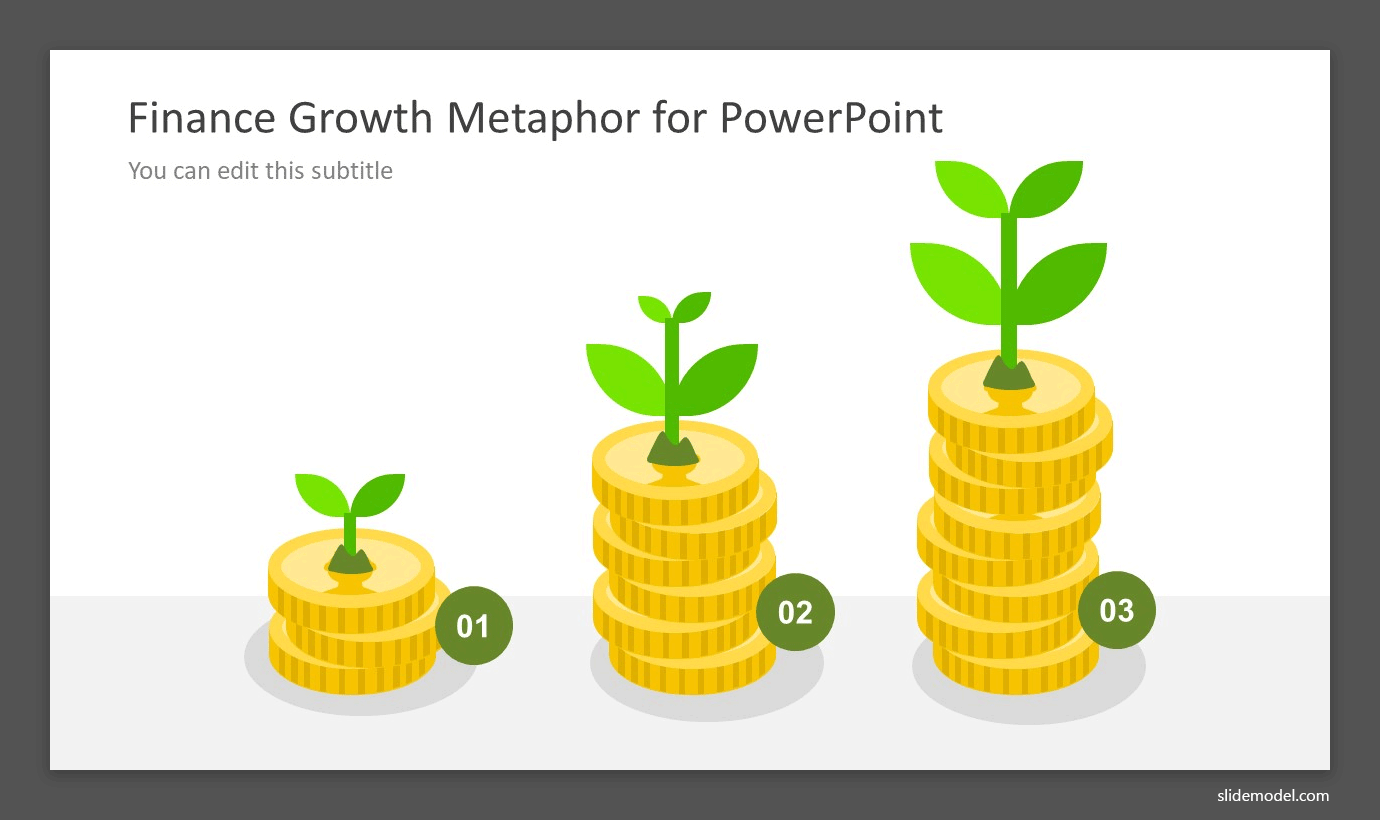 Finance Growth Metaphor for PowerPoint

You can edit this subtitle

01

02

03

slidemodel.com